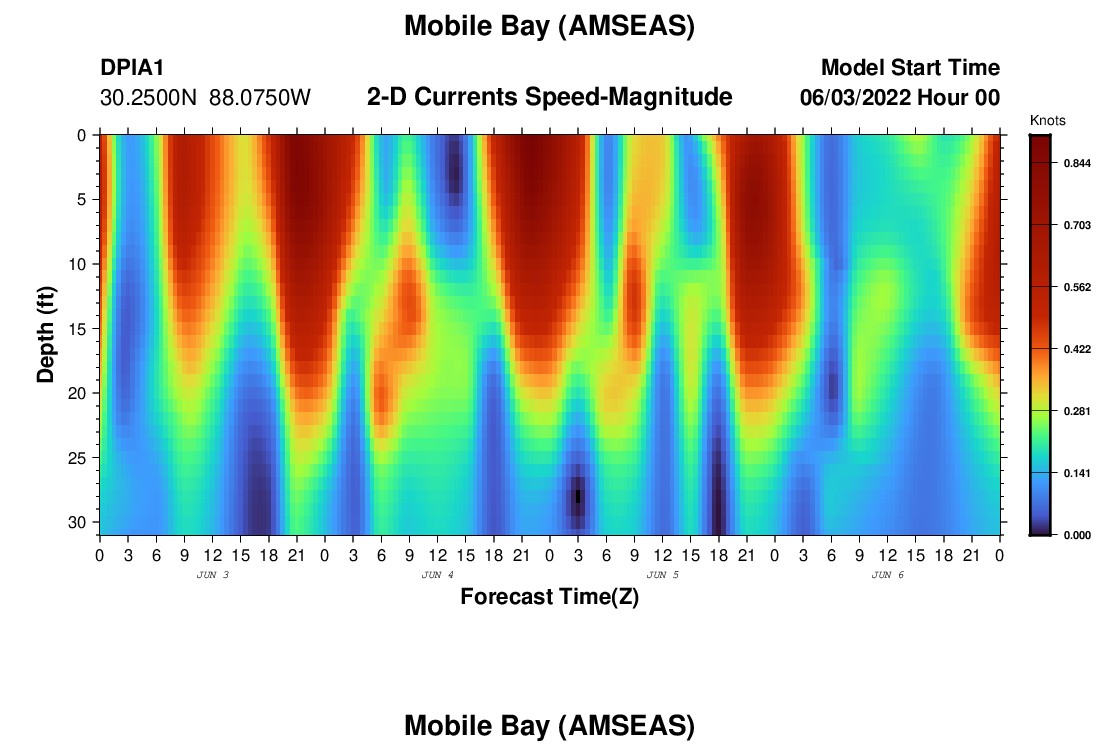 Mobile Bay (AMSEAS)

DPIA1
30.2500N 88.0750W

2-D Currents Speed-Magnitude

Model Start Time
06/03/2022 Hour 00

Knots

0.844
0.703
0.562
0.422
0.281
0.141
0.000

Depth (ft)

0
5
10
15
20
25
30

0 3 6 9 12 15 18 21 0 3 6 9 12 15 18 21 0 3 6 9 12 15 18 21 0 3 6 9 12 15 18 21 0

JUN 3
JUN 4
JUN 5
JUN 6

Forecast Time(Z)

Mobile Bay (AMSEAS)